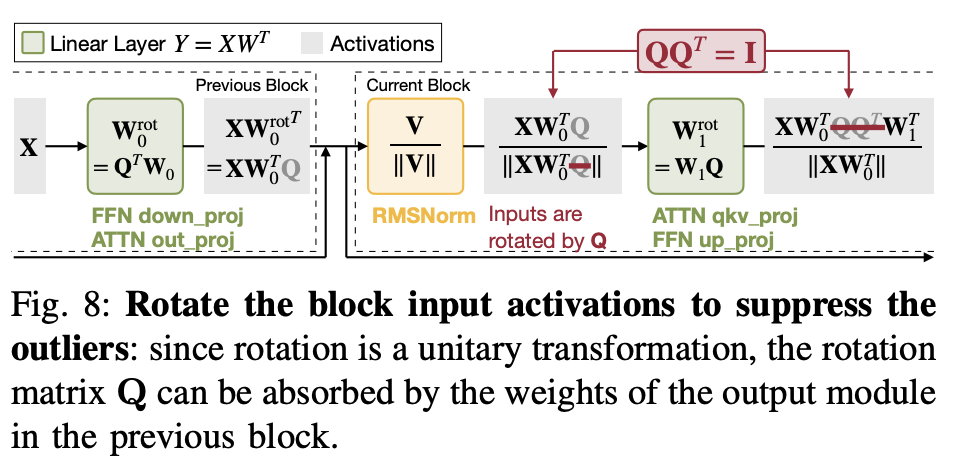 Linear Layer $Y = XW^T$ Activations

$\mathbf{QQ}^T = \mathbf{I}$

Previous Block

Current Block

$\mathbf{X}$

$\mathbf{W}_0^{\text{rot}} = \mathbf{Q}^T\mathbf{W}_0$

$\mathbf{XW}_0^{\text{rot}\,T} = \mathbf{XW}_0^T\mathbf{Q}$

$\frac{\mathbf{V}}{\|\mathbf{V}\|}$

$\frac{\mathbf{XW}_0^T\mathbf{Q}}{\|\mathbf{XW}_0^T\mathbf{Q}\|}$

$\mathbf{W}_1^{\text{rot}} = \mathbf{W}_1\mathbf{Q}$

$\frac{\mathbf{XW}_0^T\mathbf{QQ}^T\mathbf{W}_1^T}{\|\mathbf{XW}_0^T\|}$

FFN down_proj
ATTN out_proj

RMSNorm

Inputs are rotated by $\mathbf{Q}$

ATTN qkv_proj
FFN up_proj

Fig. 8: **Rotate the block input activations to suppress the outliers**: since rotation is a unitary transformation, the rotation matrix $\mathbf{Q}$ can be absorbed by the weights of the output module in the previous block.